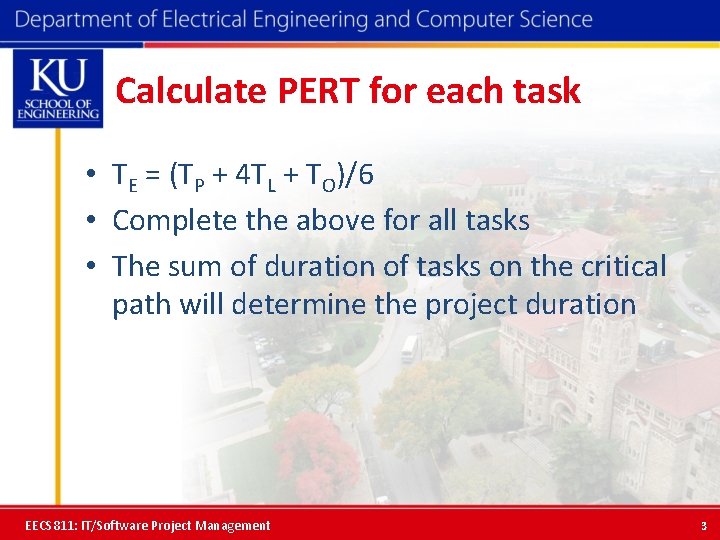 Department of Electrical Engineering and Computer Science

KU SCHOOL OF ENGINEERING

Calculate PERT for each task

• $T_E = (T_P + 4T_L + T_O)/6$
• Complete the above for all tasks
• The sum of duration of tasks on the critical path will determine the project duration

EECS 811: IT/Software Project Management

3